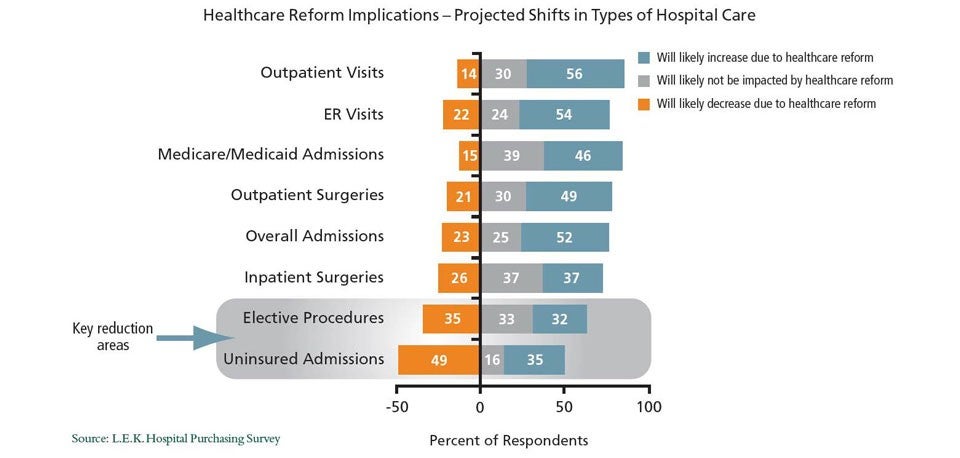 Healthcare Reform Implications – Projected Shifts in Types of Hospital Care

Will likely increase due to healthcare reform
Will likely not be impacted by healthcare reform
Will likely decrease due to healthcare reform

Outpatient Visits 14 30 56
ER Visits 22 24 54
Medicare/Medicaid Admissions 15 39 46
Outpatient Surgeries 21 30 49
Overall Admissions 23 25 52
Inpatient Surgeries 26 37 37
Elective Procedures 35 33 32
Uninsured Admissions 49 16 35

Key reduction areas

-50 0 50 100

Percent of Respondents

Source: L.E.K. Hospital Purchasing Survey